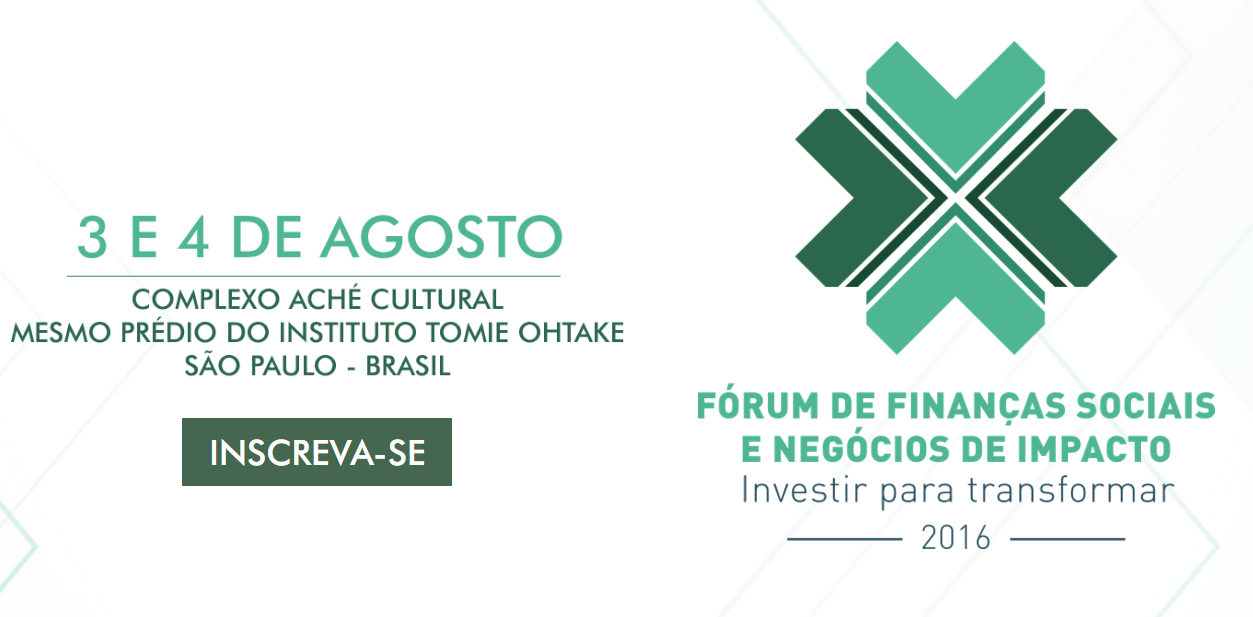 3 E 4 DE AGOSTO

COMPLEXO ACHÉ CULTURAL
MESMO PRÉDIO DO INSTITUTO TOMIE OHTAKE
SÃO PAULO - BRASIL

INSCREVA-SE

FÓRUM DE FINANÇAS SOCIAIS
E NEGÓCIOS DE IMPACTO
Investir para transformar
2016